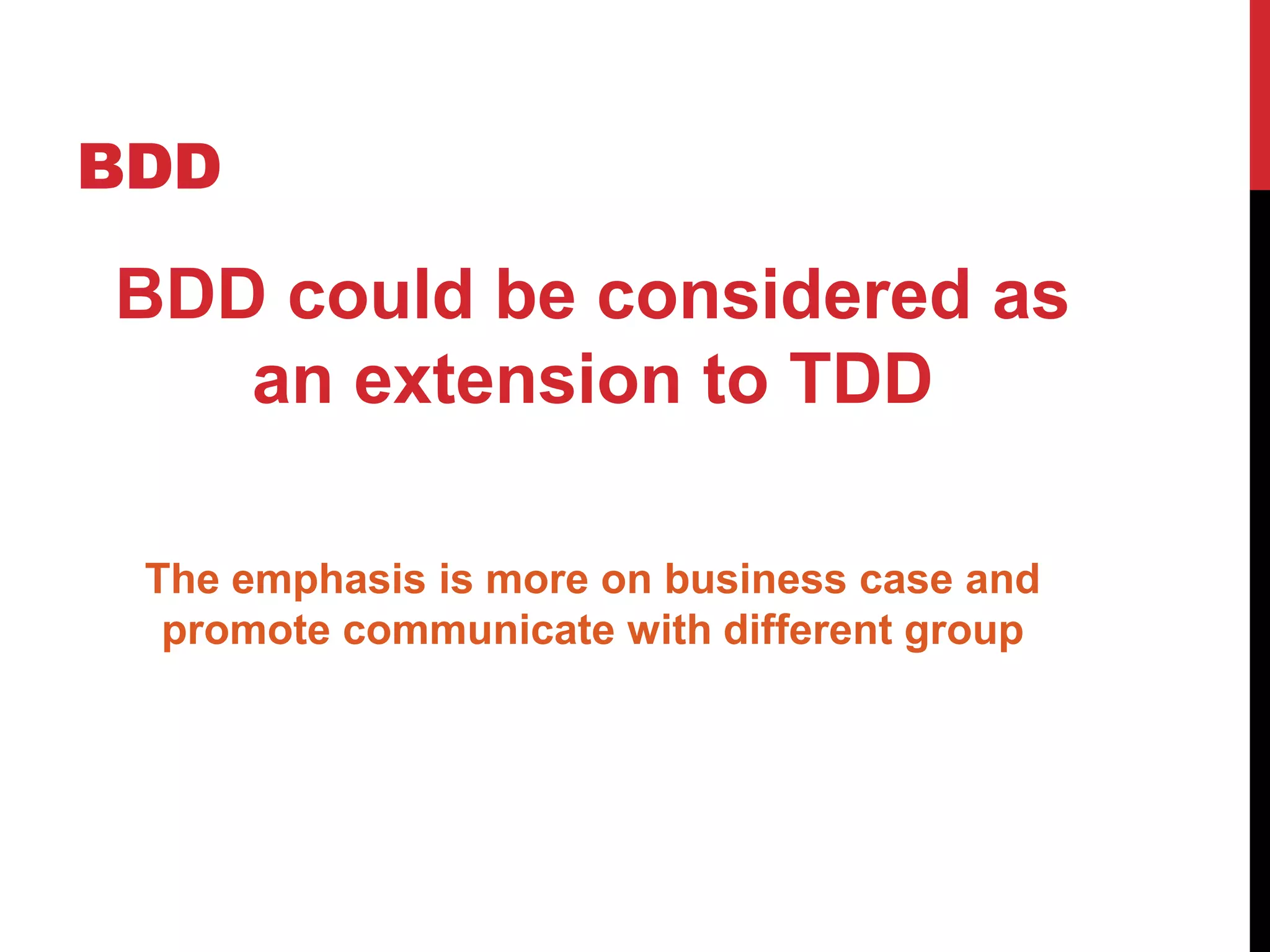 BDD

BDD could be considered as an extension to TDD

The emphasis is more on business case and promote communicate with different group